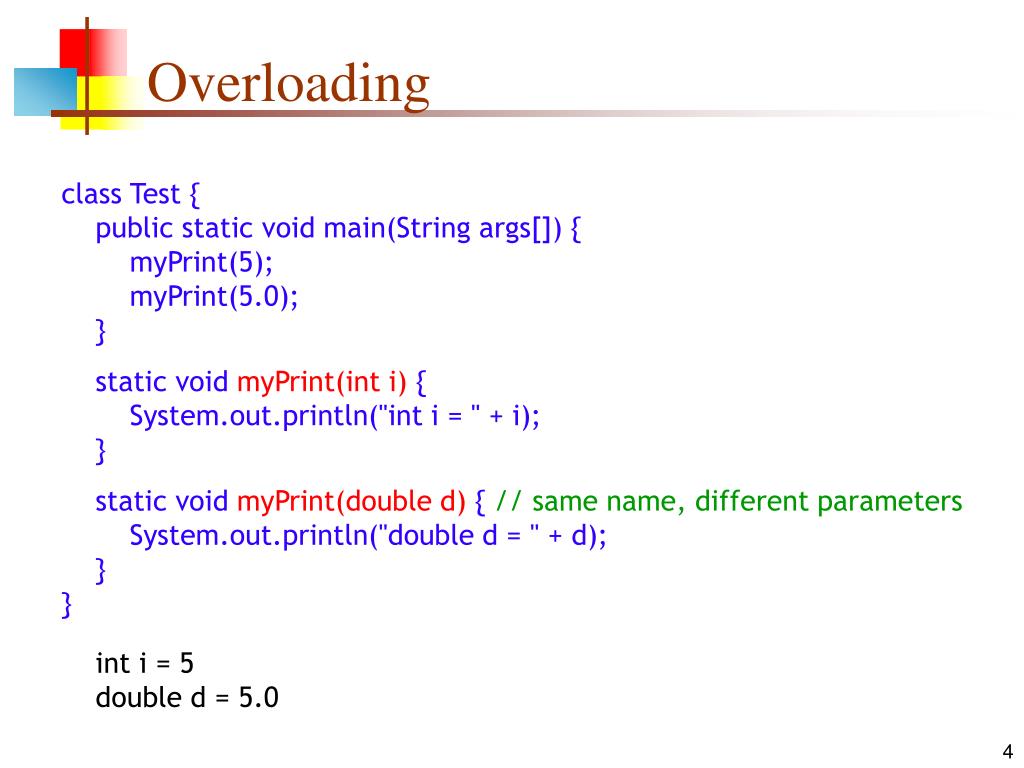 Overloading

class Test {
public static void main(String args[]) {
myPrint(5);
myPrint(5.0);
}

static void myPrint(int i) {
System.out.println("int i = " + i);
}

static void myPrint(double d) { // same name, different parameters
System.out.println("double d = " + d);
}
}

int i = 5
double d = 5.0

4